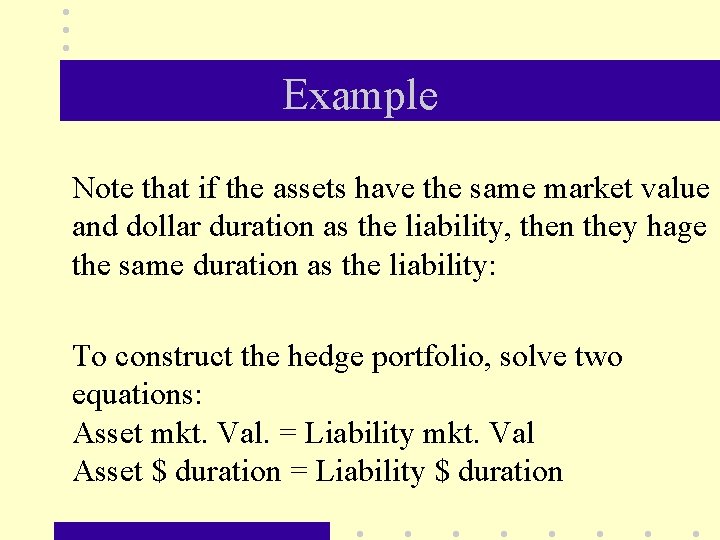 Example

Note that if the assets have the same market value and dollar duration as the liability, then they hage the same duration as the liability:

To construct the hedge portfolio, solve two equations:
Asset mkt. Val. = Liability mkt. Val
Asset \$ duration = Liability \$ duration